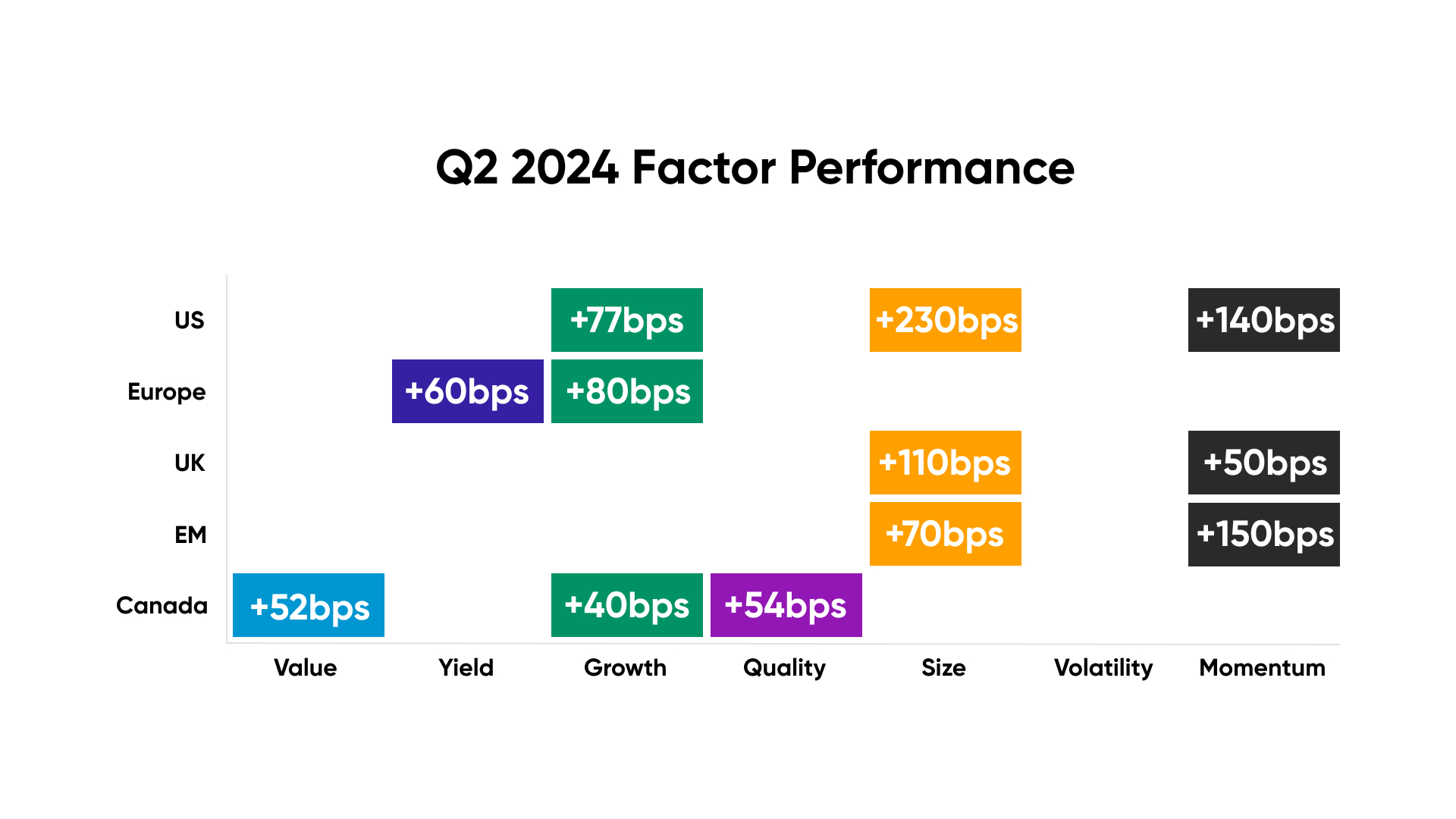 Q2 2024 Factor Performance

| | Value | Yield | Growth | Quality | Size | Volatility | Momentum |
|---|---|---|---|---|---|---|---|
| US | | | +77bps | | +230bps | | +140bps |
| Europe | | +60bps | +80bps | | | | |
| UK | | | | | +110bps | | +50bps |
| EM | | | | | +70bps | | +150bps |
| Canada | +52bps | | +40bps | +54bps | | | |